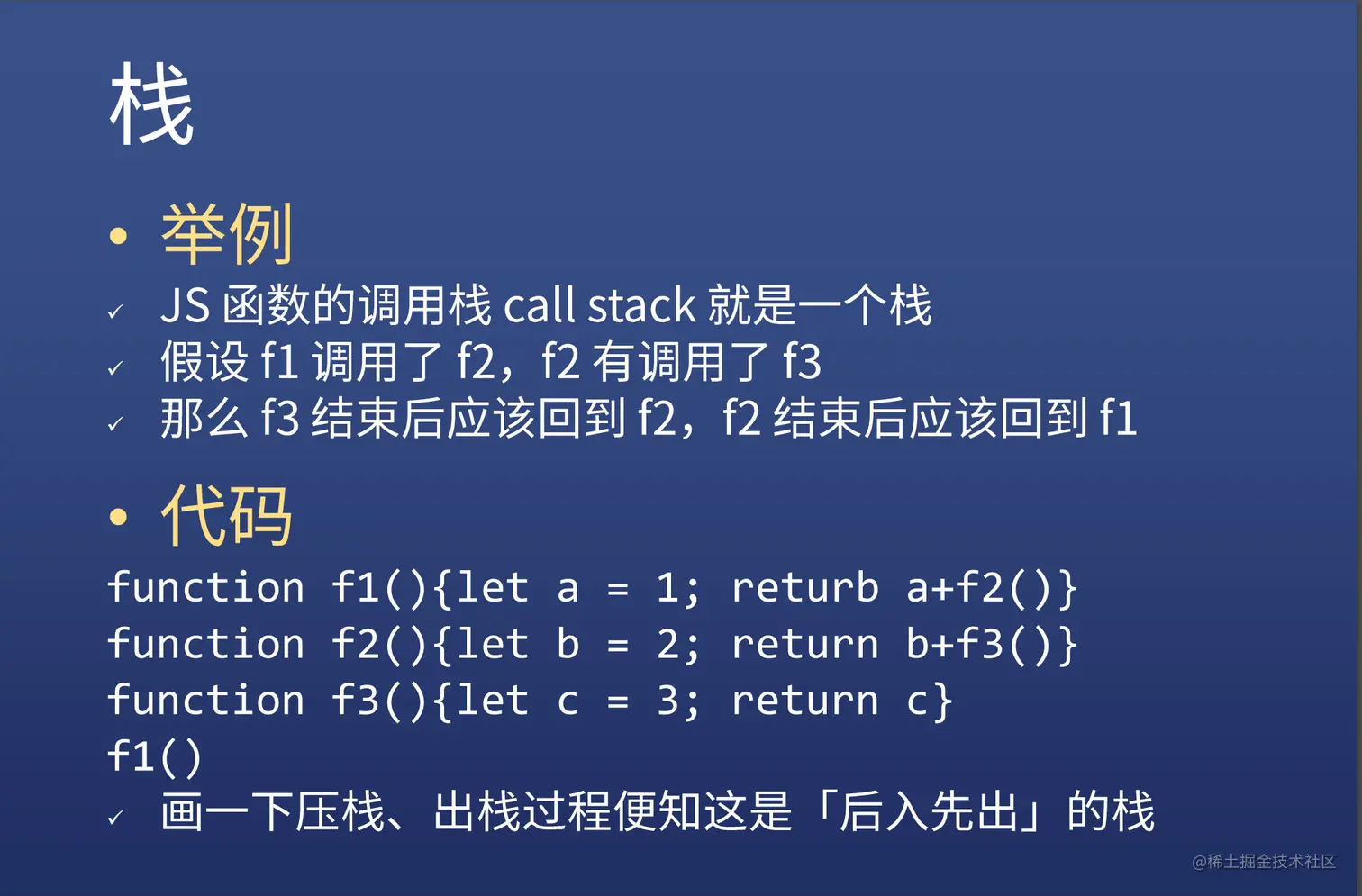 栈

• 举例

✓ JS 函数的调用栈 call stack 就是一个栈
✓ 假设 f1 调用了 f2，f2 有调用了 f3
✓ 那么 f3 结束后应该回到 f2，f2 结束后应该回到 f1

• 代码

function f1(){let a = 1; returb a+f2()}
function f2(){let b = 2; return b+f3()}
function f3(){let c = 3; return c}
f1()

✓ 画一下压栈、出栈过程便知这是「后入先出」的栈

@稀土掘金技术社区